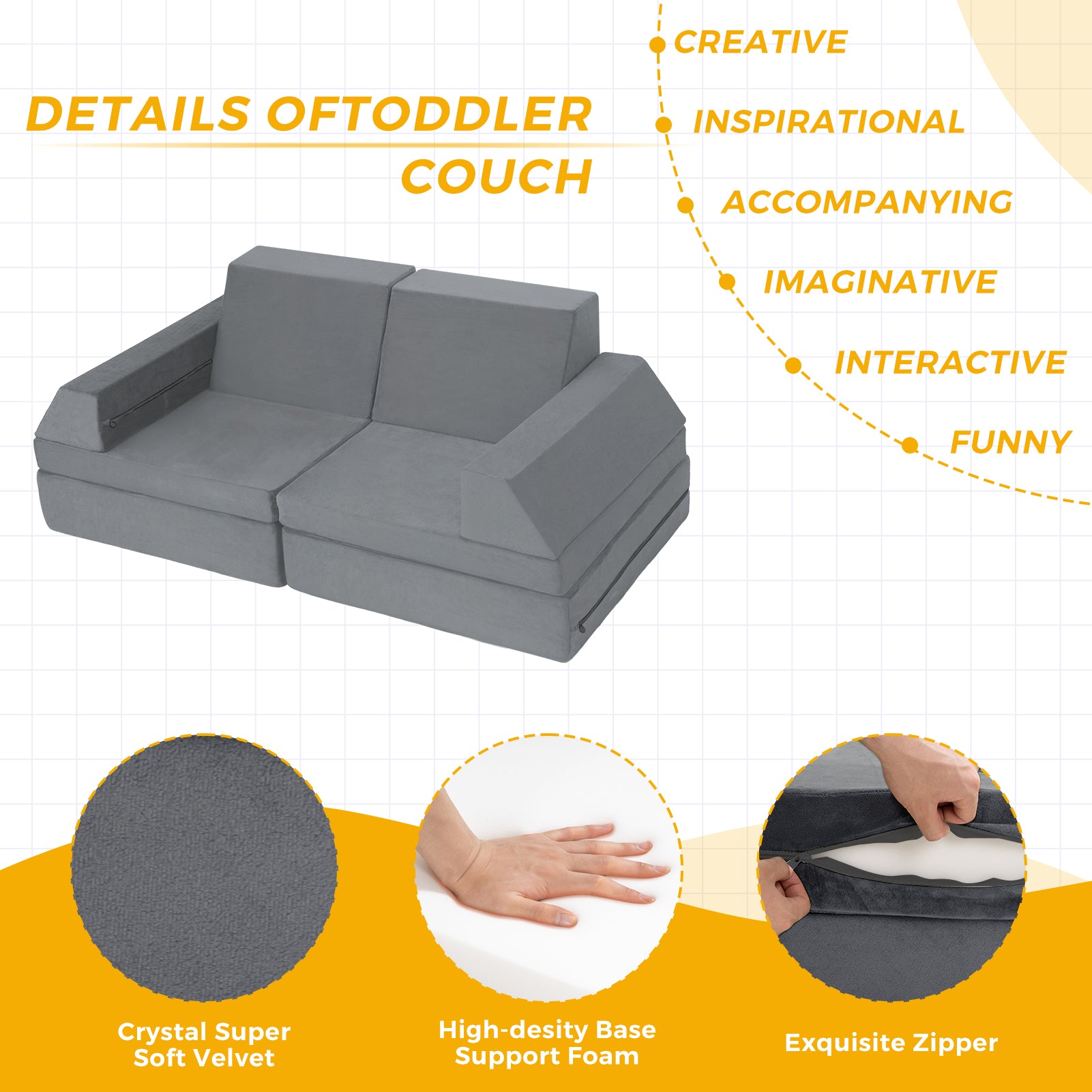 DETAILS OFTODDLER COUCH

CREATIVE
INSPIRATIONAL
ACCOMPANYING
IMAGINATIVE
INTERACTIVE
FUNNY

Crystal Super Soft Velvet

High-desity Base Support Foam

Exquisite Zipper